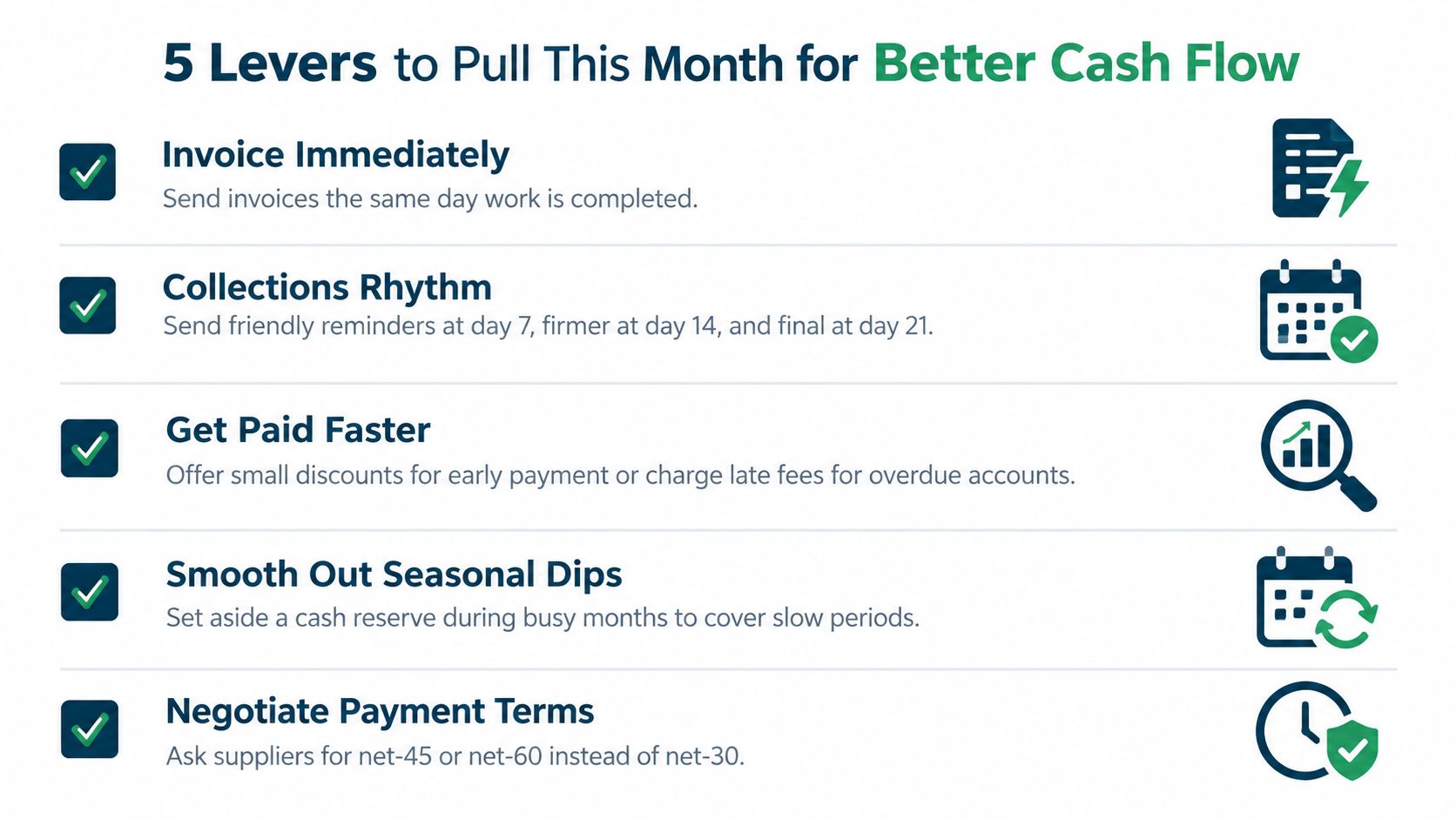 5 Levers to Pull This Month for Better Cash Flow

Invoice Immediately
Send invoices the same day work is completed.

Collections Rhythm
Send friendly reminders at day 7, firmer at day 14, and final at day 21.

Get Paid Faster
Offer small discounts for early payment or charge late fees for overdue accounts.

Smooth Out Seasonal Dips
Set aside a cash reserve during busy months to cover slow periods.

Negotiate Payment Terms
Ask suppliers for net-45 or net-60 instead of net-30.